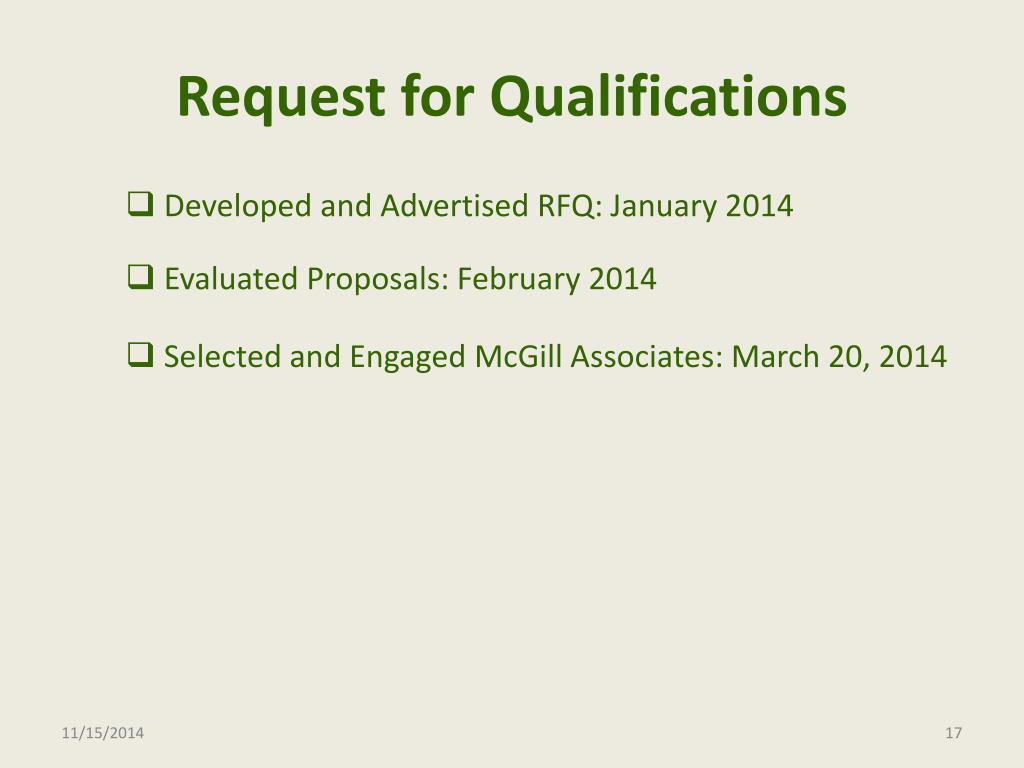 Request for Qualifications

❑ Developed and Advertised RFQ: January 2014

❑ Evaluated Proposals: February 2014

❑ Selected and Engaged McGill Associates: March 20, 2014

11/15/2014

17